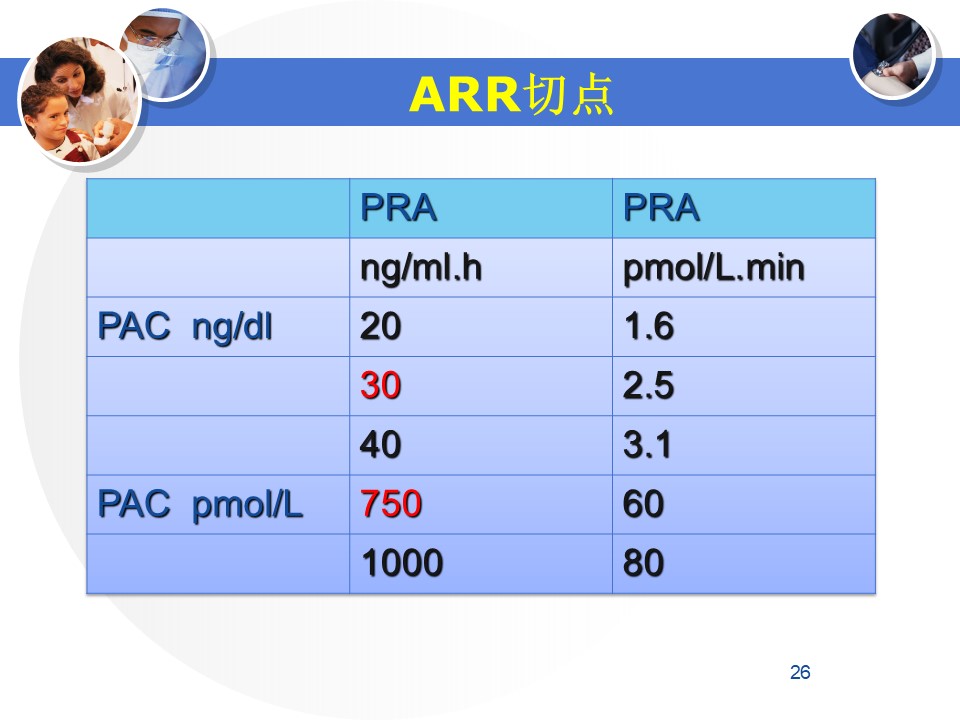 ARR切点

| | PRA | PRA |
|---|---|---|
| | ng/ml.h | pmol/L.min |
| PAC ng/dl | 20 | 1.6 |
| | 30 | 2.5 |
| | 40 | 3.1 |
| PAC pmol/L | 750 | 60 |
| | 1000 | 80 |

26